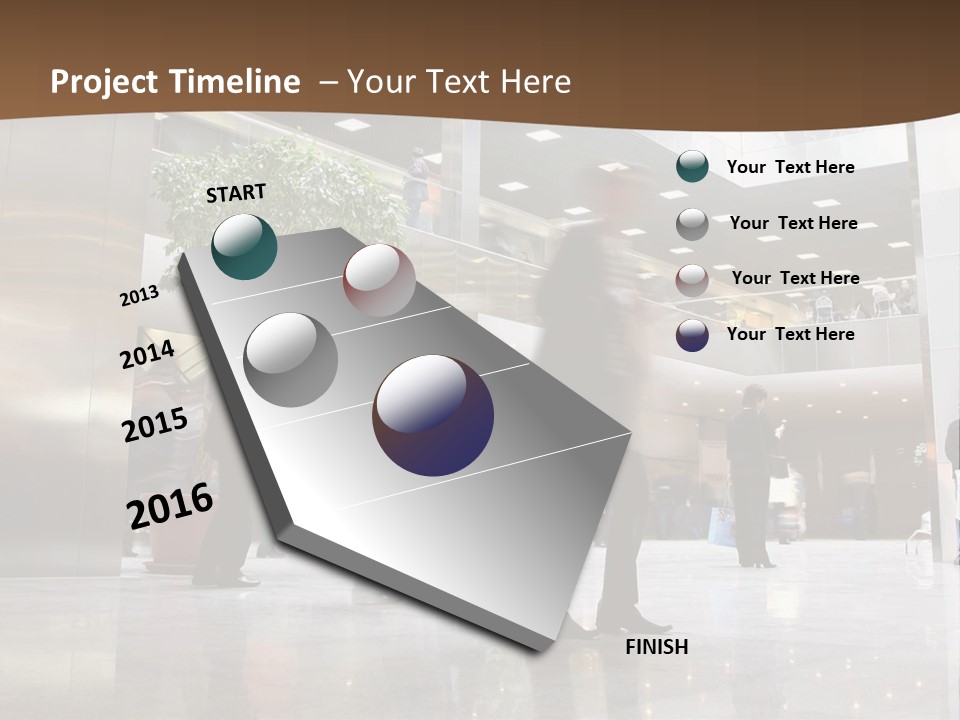 Project Timeline – Your Text Here

START

2013

2014

2015

2016

FINISH

Your Text Here

Your Text Here

Your Text Here

Your Text Here